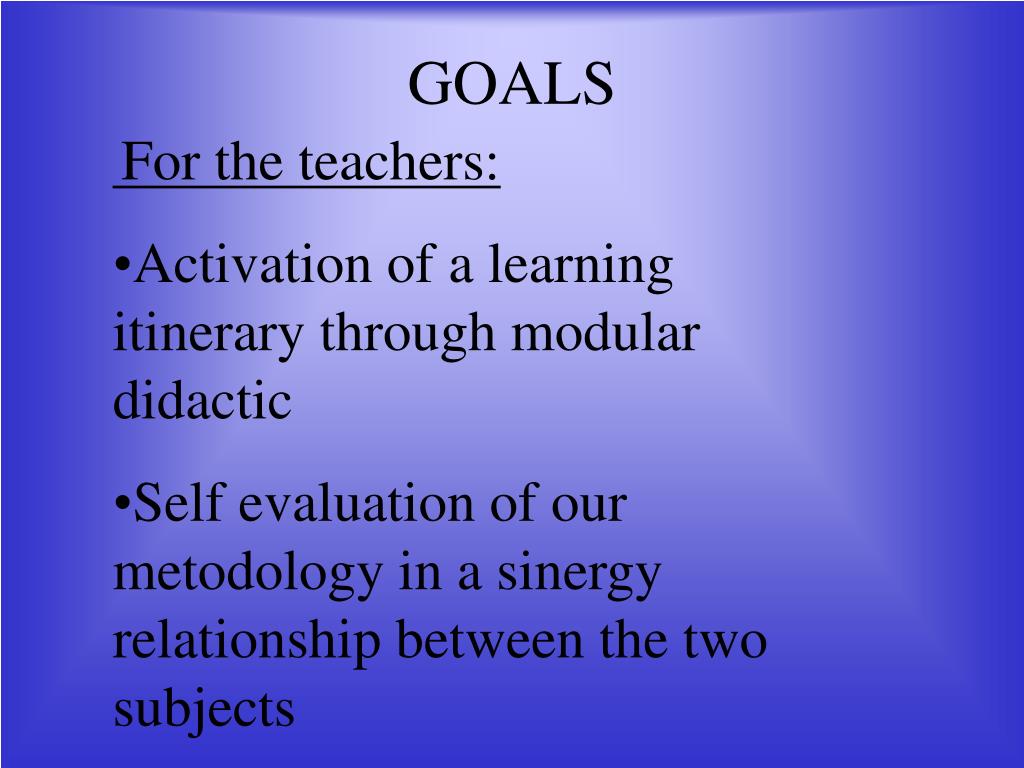 GOALS

For the teachers:

•Activation of a learning itinerary through modular didactic

•Self evaluation of our metodology in a sinergy relationship between the two subjects